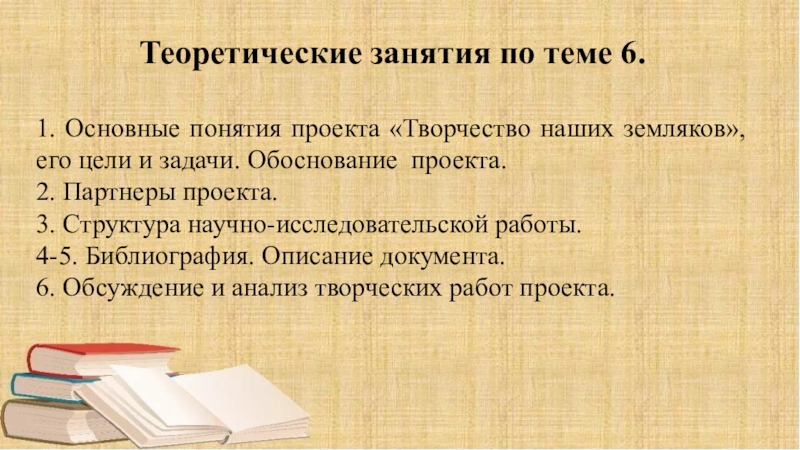 Теоретические занятия по теме 6.

1. Основные понятия проекта «Творчество наших земляков», его цели и задачи. Обоснование проекта.
2. Партнеры проекта.
3. Структура научно-исследовательской работы.
4-5. Библиография. Описание документа.
6. Обсуждение и анализ творческих работ проекта.